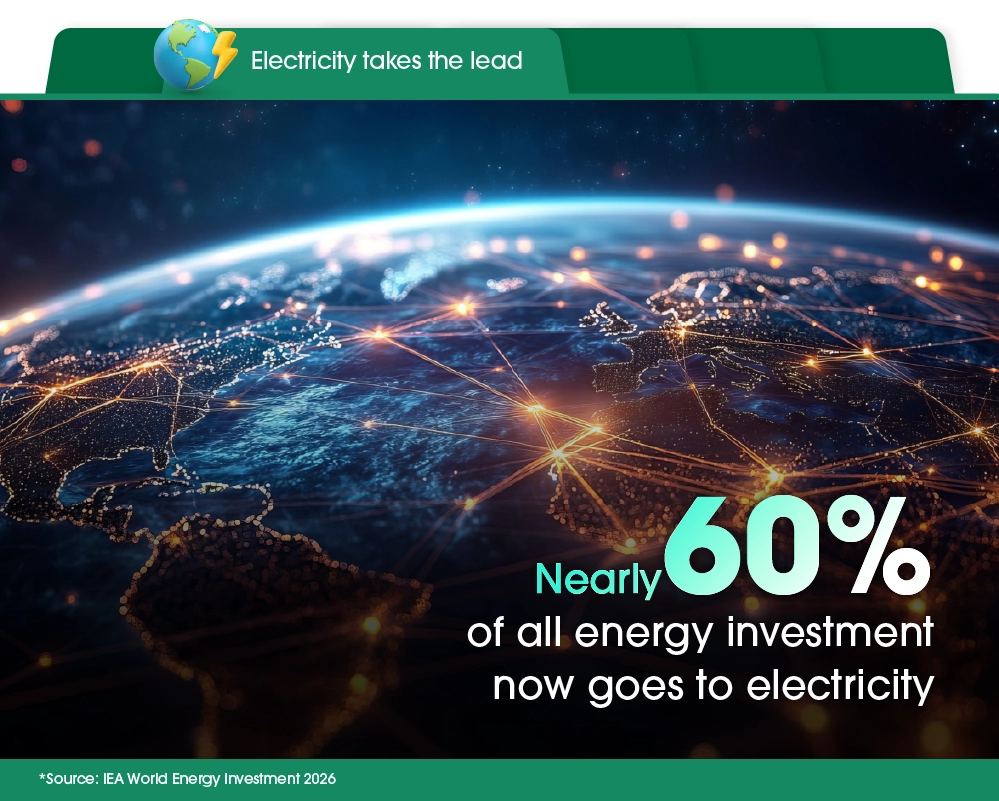 Electricity takes the lead

Nearly 60%
of all energy investment
now goes to electricity

*Source: IEA World Energy Investment 2026